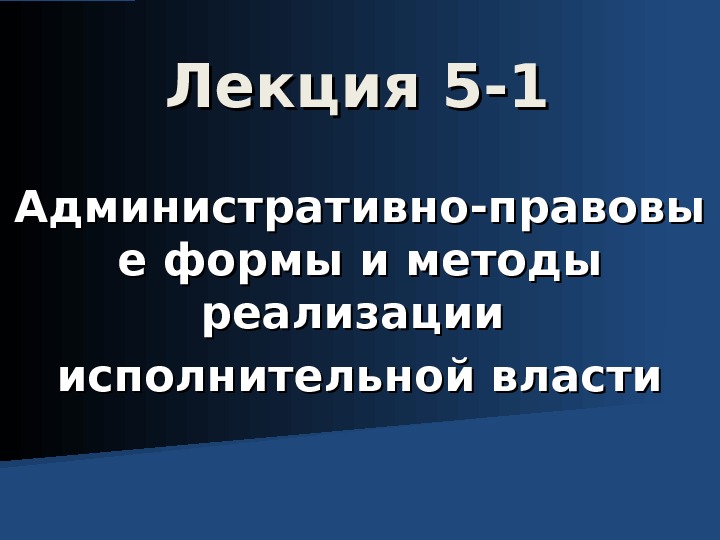 Лекция 5-1

Административно-правовые формы и методы реализации исполнительной власти